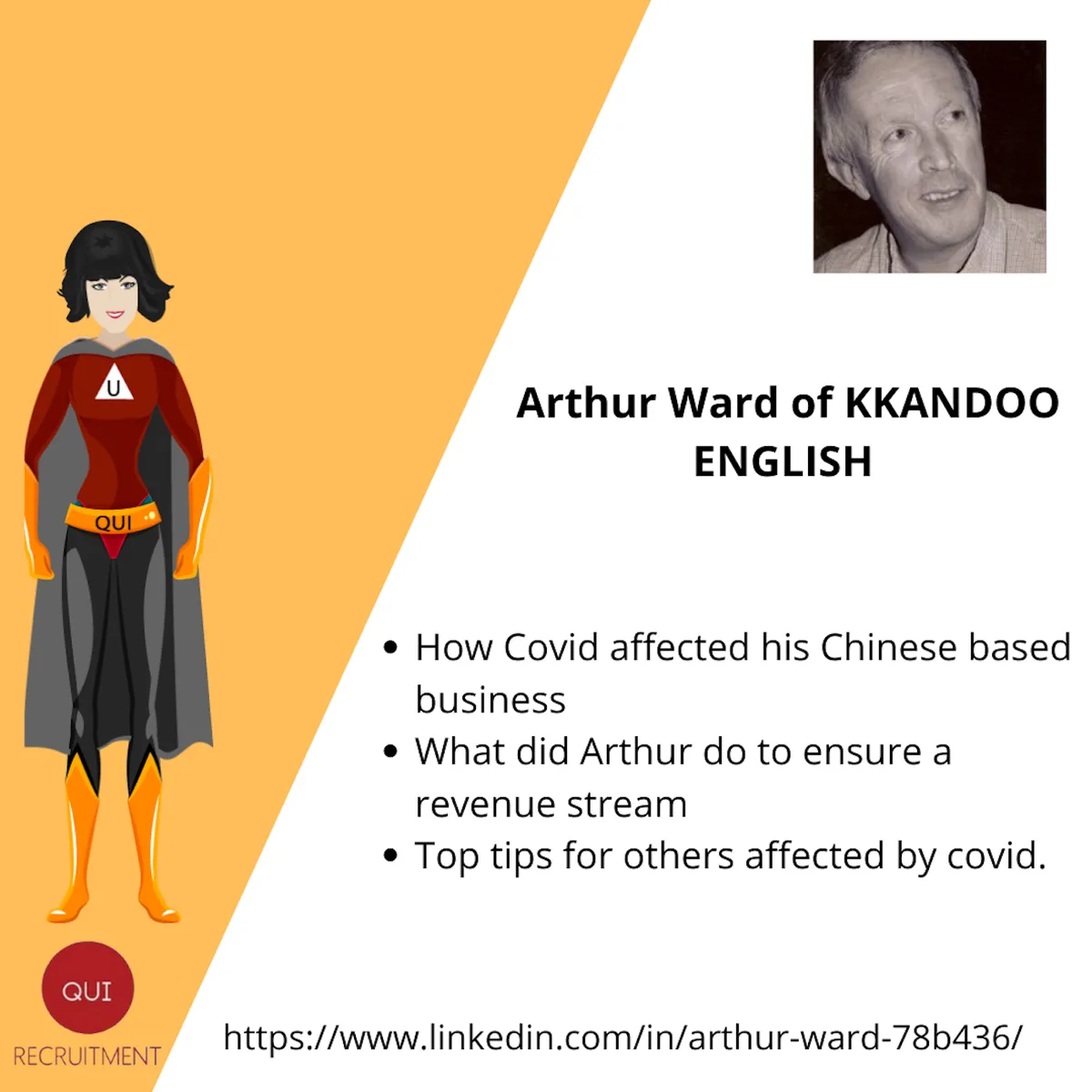 U

QUI

Arthur Ward of KKANDOO ENGLISH

- How Covid affected his Chinese based business
- What did Arthur do to ensure a revenue stream
- Top tips for others affected by covid.

QUI
RECRUITMENT

https://www.linkedin.com/in/arthur-ward-78b436/